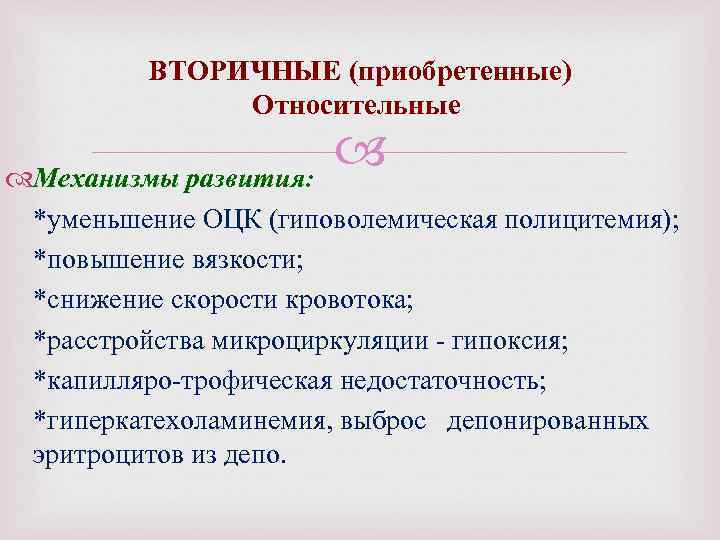 ВТОРИЧНЫЕ (приобретенные)
Относительные

Механизмы развития:
*уменьшение ОЦК (гиповолемическая полицитемия);
*повышение вязкости;
*снижение скорости кровотока;
*расстройства микроциркуляции - гипоксия;
*капилляро-трофическая недостаточность;
*гиперкатехоламинемия, выброс депонированных эритроцитов из депо.